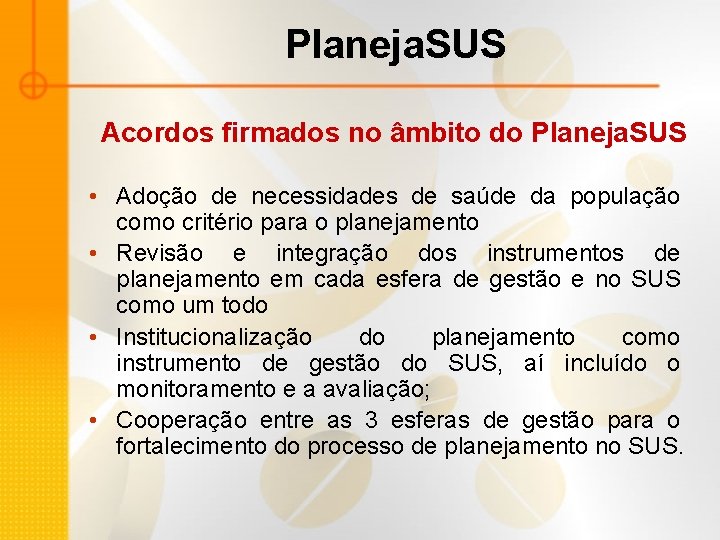 PlanejaSUS

Acordos firmados no âmbito do PlanejaSUS

• Adoção de necessidades de saúde da população como critério para o planejamento
• Revisão e integração dos instrumentos de planejamento em cada esfera de gestão e no SUS como um todo
• Institucionalização do planejamento como instrumento de gestão do SUS, aí incluído o monitoramento e a avaliação;
• Cooperação entre as 3 esferas de gestão para o fortalecimento do processo de planejamento no SUS.